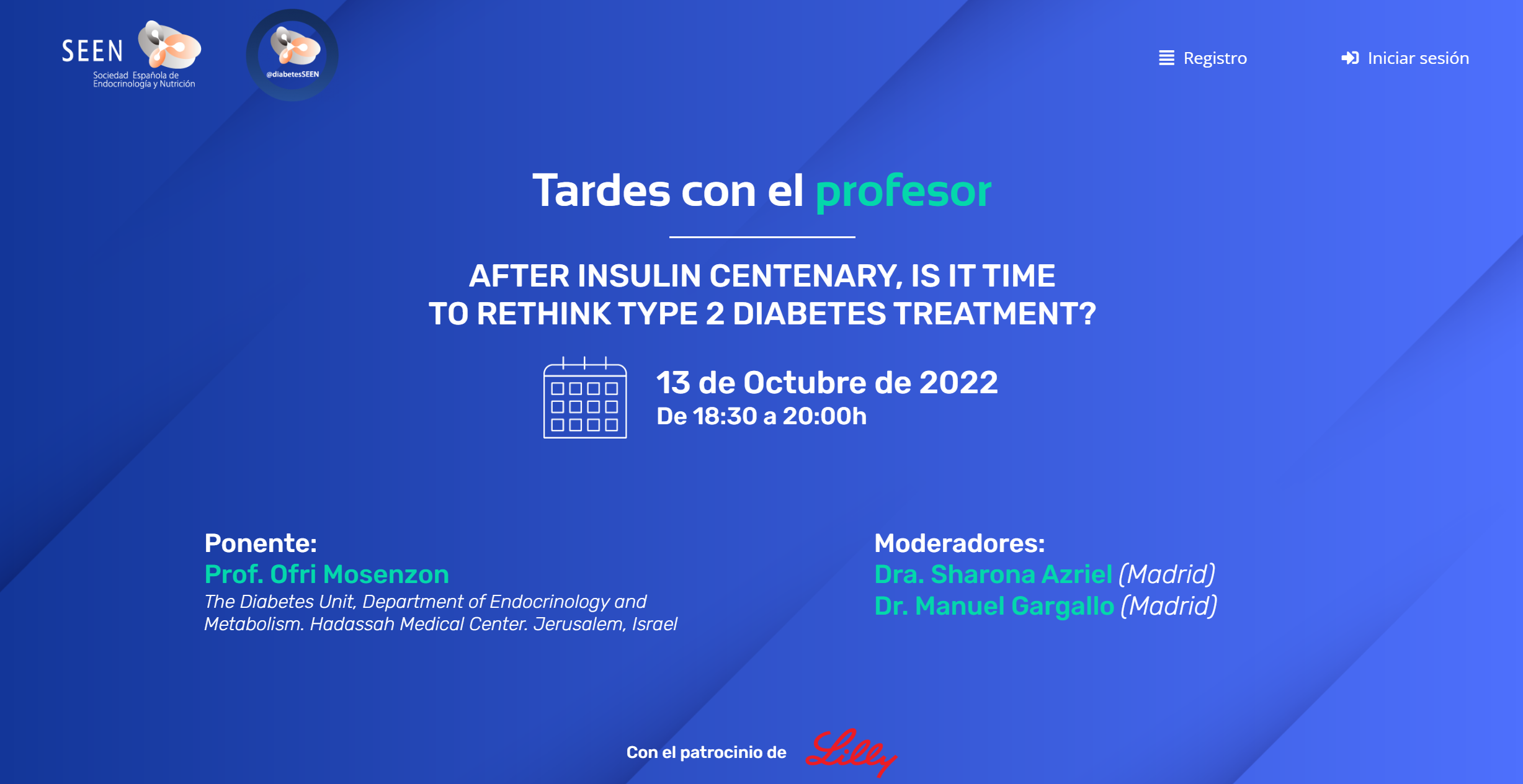 SEEN Sociedad Española de Endocrinología y Nutrición

@diabetesSEEN

Registro

Iniciar sesión

Tardes con el profesor

AFTER INSULIN CENTENARY, IS IT TIME TO RETHINK TYPE 2 DIABETES TREATMENT?

13 de Octubre de 2022
De 18:30 a 20:00h

Ponente:
Prof. Ofri Mosenzon
The Diabetes Unit, Department of Endocrinology and Metabolism. Hadassah Medical Center. Jerusalem, Israel

Moderadores:
Dra. Sharona Azriel (Madrid)
Dr. Manuel Gargallo (Madrid)

Con el patrocinio de Lilly